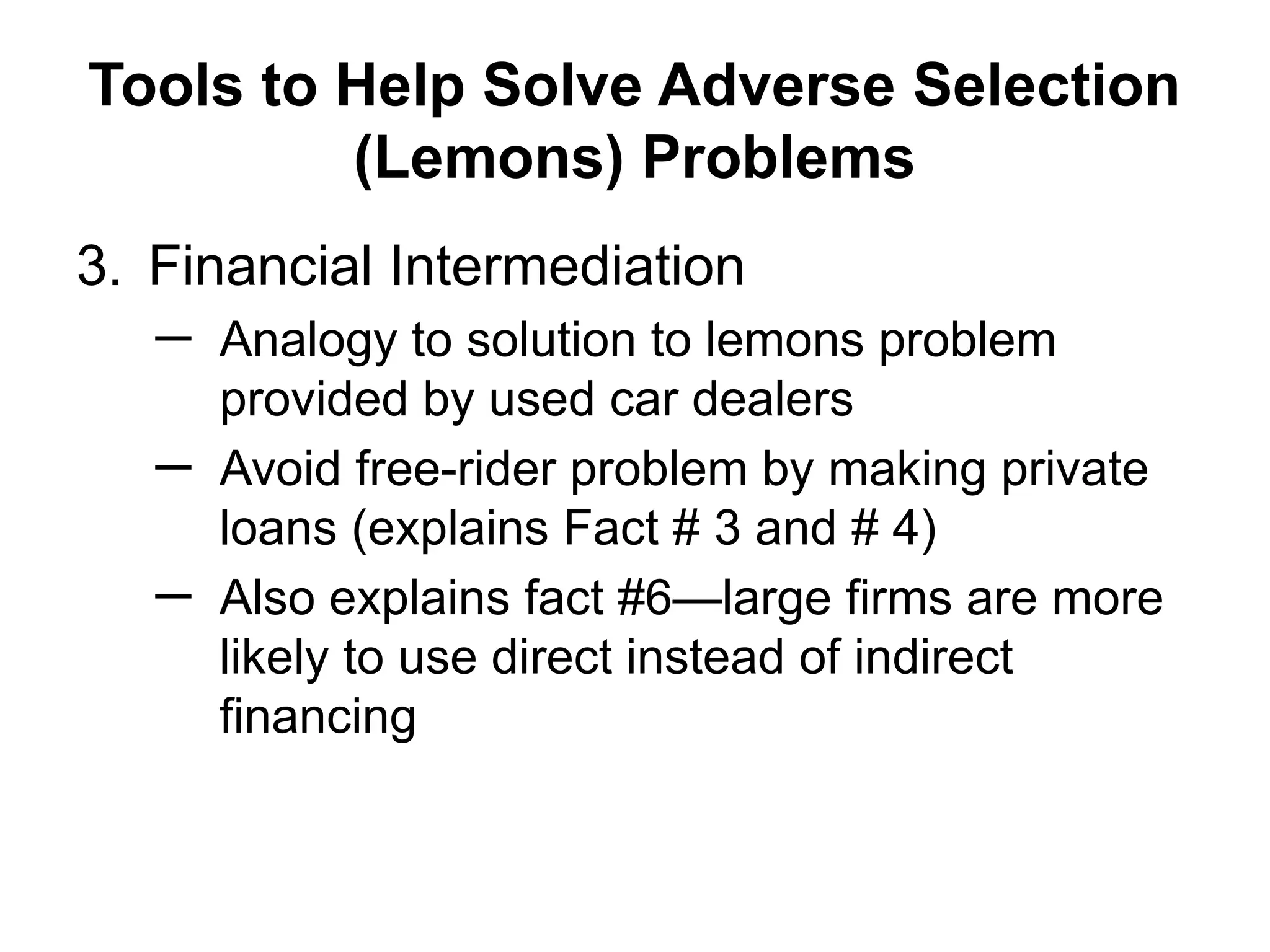 Tools to Help Solve Adverse Selection (Lemons) Problems

3. Financial Intermediation

– Analogy to solution to lemons problem provided by used car dealers

– Avoid free-rider problem by making private loans (explains Fact # 3 and # 4)

– Also explains fact #6—large firms are more likely to use direct instead of indirect financing